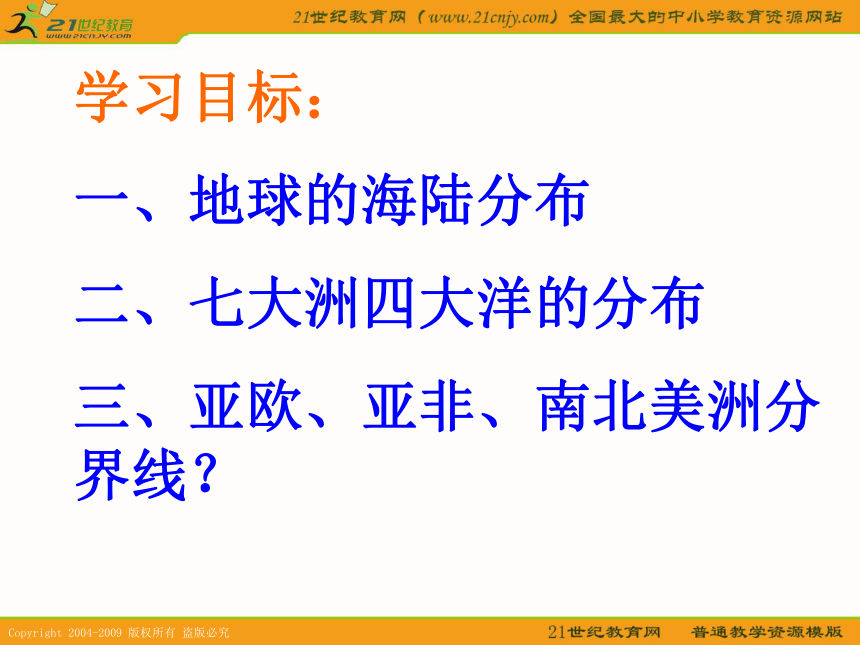 21世纪教育
www.21cnjy.com

21世纪教育网（www.21cnjy.com）全国最大的中小学教育资源网站

学习目标：

一、地球的海陆分布

二、七大洲四大洋的分布

三、亚欧、亚非、南北美洲分界线？

Copyright 2004-2009 版权所有 盗版必究

21世纪教育网　普通教学资源模版